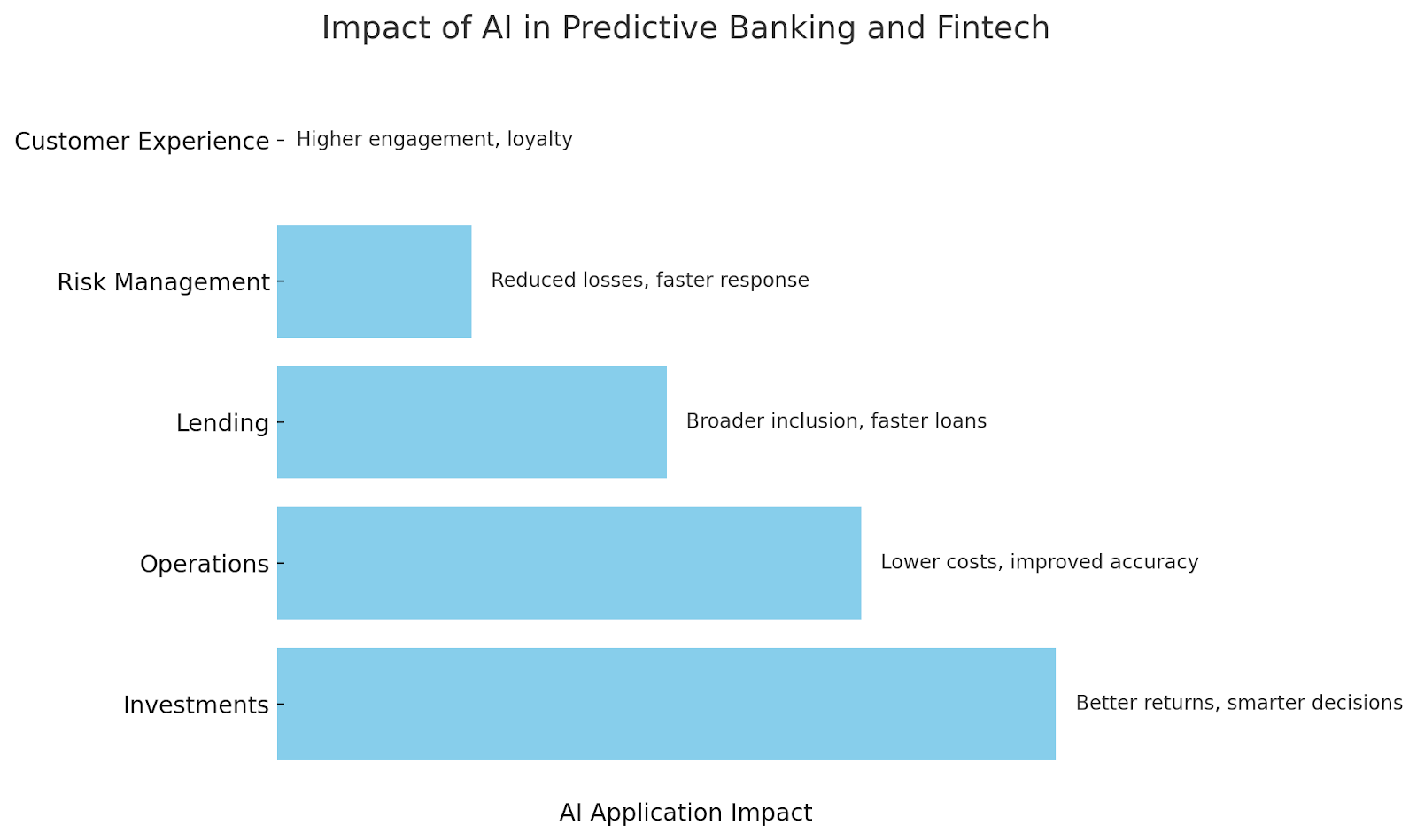 Impact of AI in Predictive Banking and Fintech

Customer Experience
Higher engagement, loyalty

Risk Management
Reduced losses, faster response

Lending
Broader inclusion, faster loans

Operations
Lower costs, improved accuracy

Investments
Better returns, smarter decisions

AI Application Impact